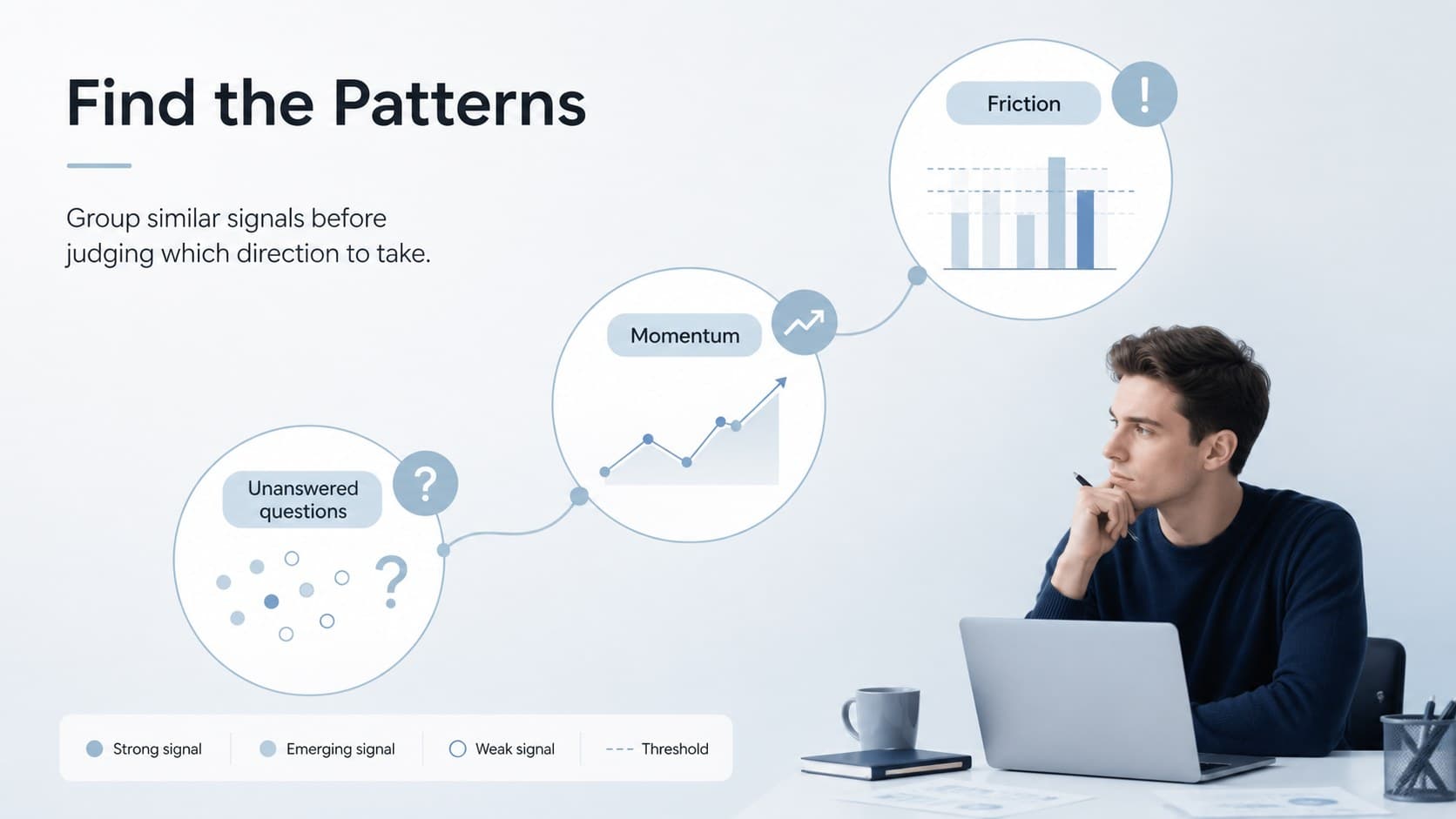 Find the Patterns

Group similar signals before judging which direction to take.

Friction

!

Momentum

Unanswered questions

?

?

Strong signal

Emerging signal

Weak signal

Threshold